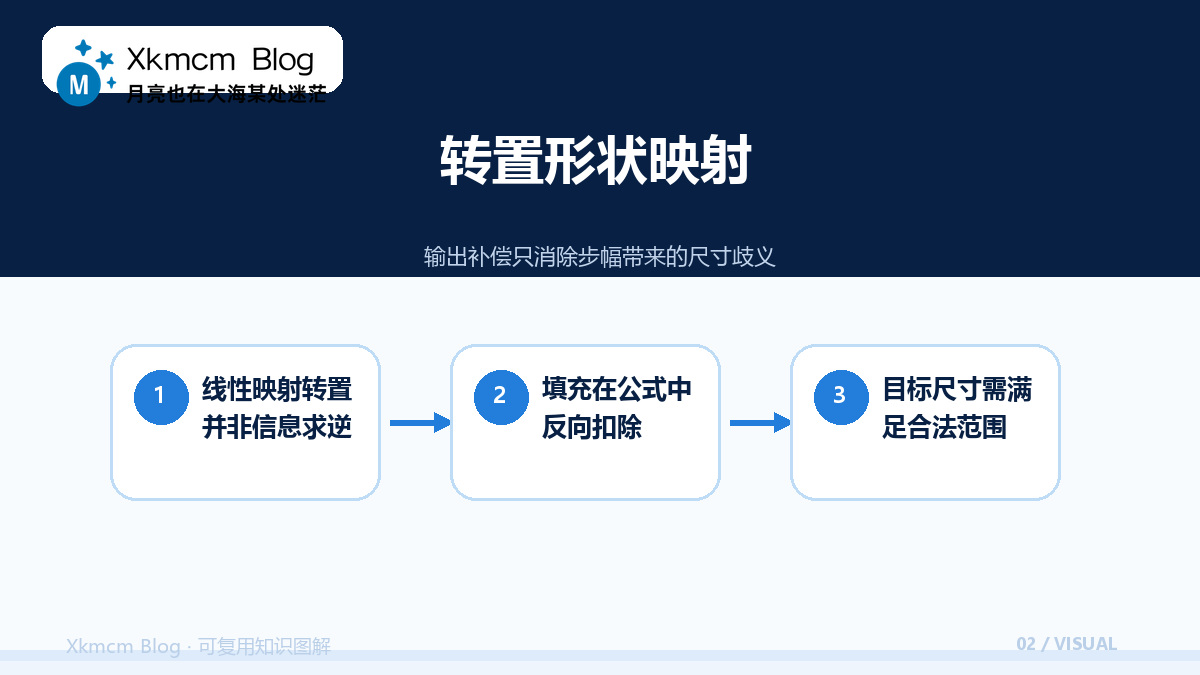 M Xkmcm Blog
月亮也在大海某处迷茫

转置形状映射

输出补偿只消除步幅带来的尺寸歧义

1 线性映射转置并非信息求逆

2 填充在公式中反向扣除

3 目标尺寸需满足合法范围

Xkmcm Blog · 可复用知识图解

02 / VISUAL